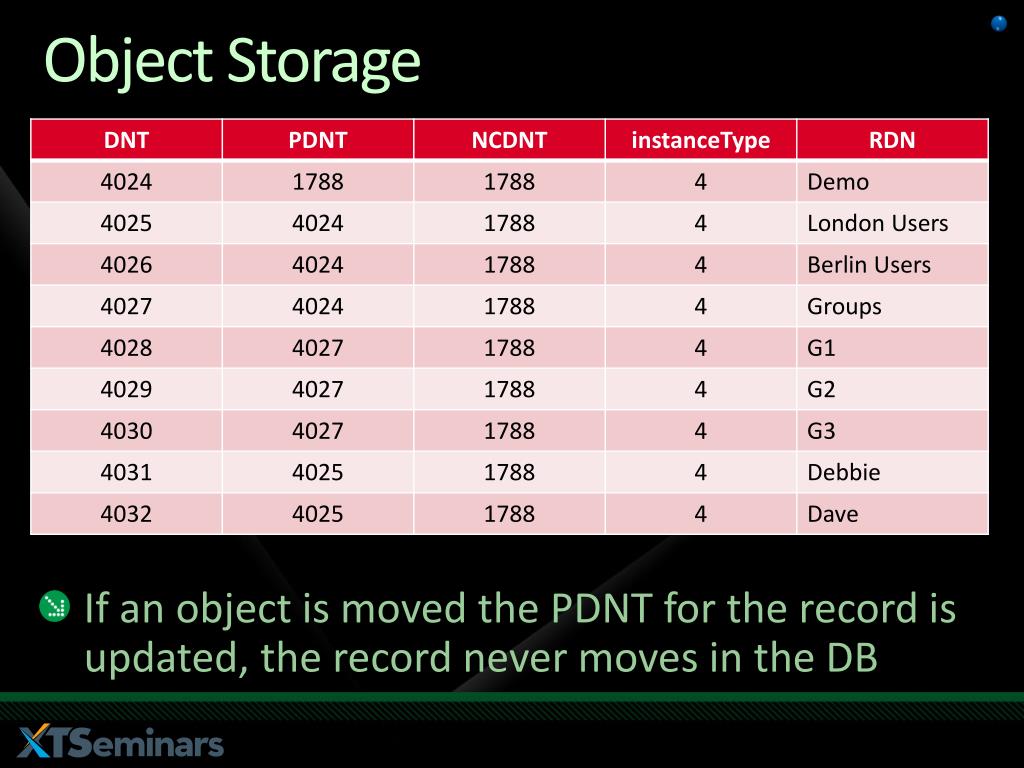 Object Storage

| DNT | PDNT | NCDNT | instanceType | RDN |
|---|---|---|---|---|
| 4024 | 1788 | 1788 | 4 | Demo |
| 4025 | 4024 | 1788 | 4 | London Users |
| 4026 | 4024 | 1788 | 4 | Berlin Users |
| 4027 | 4024 | 1788 | 4 | Groups |
| 4028 | 4027 | 1788 | 4 | G1 |
| 4029 | 4027 | 1788 | 4 | G2 |
| 4030 | 4027 | 1788 | 4 | G3 |
| 4031 | 4025 | 1788 | 4 | Debbie |
| 4032 | 4025 | 1788 | 4 | Dave |

If an object is moved the PDNT for the record is updated, the record never moves in the DB

XTSeminars